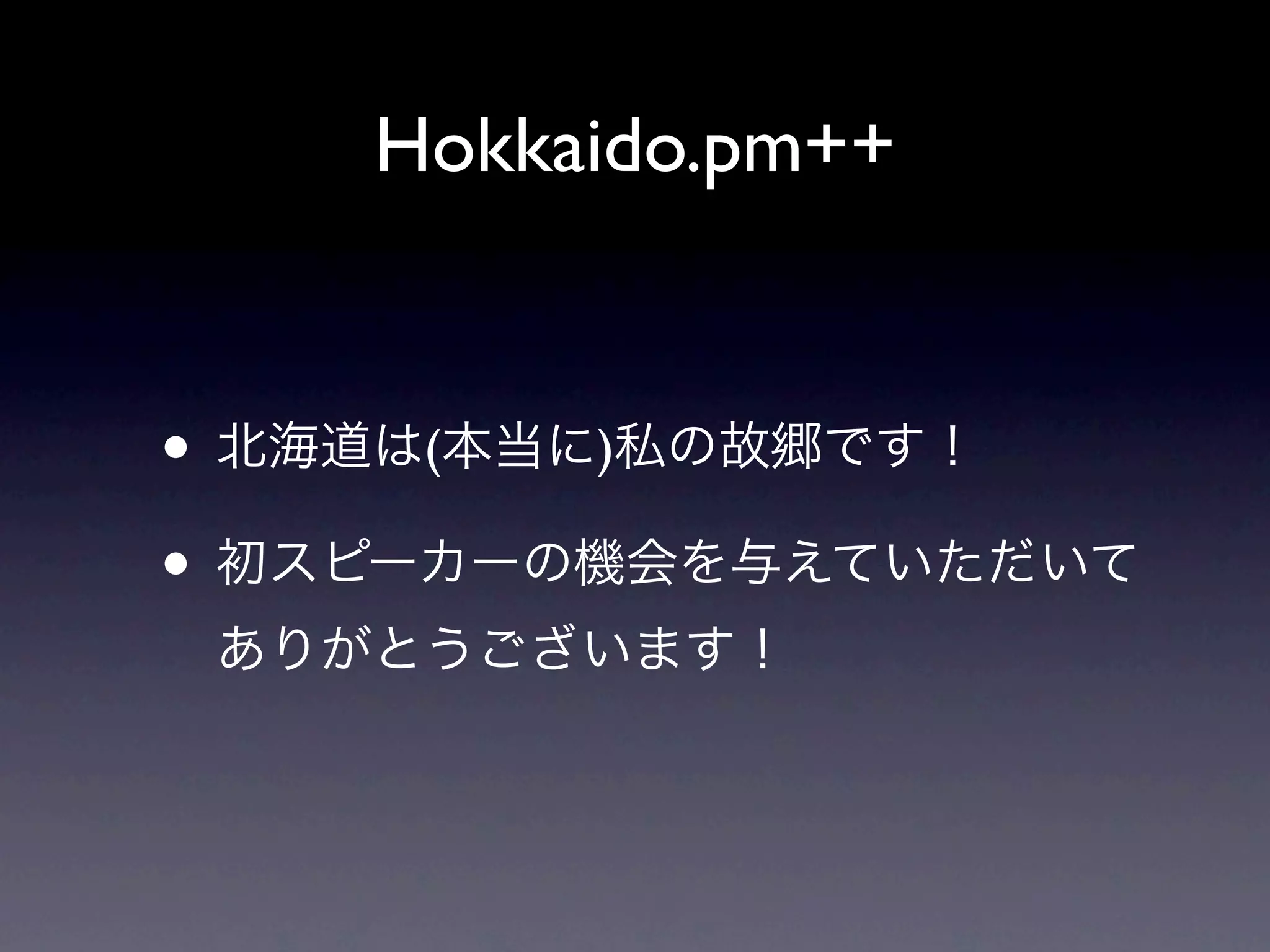 Hokkaido.pm++

• 北海道は(本当に)私の故郷です！

• 初スピーカーの機会を与えていただいてありがとうございます！